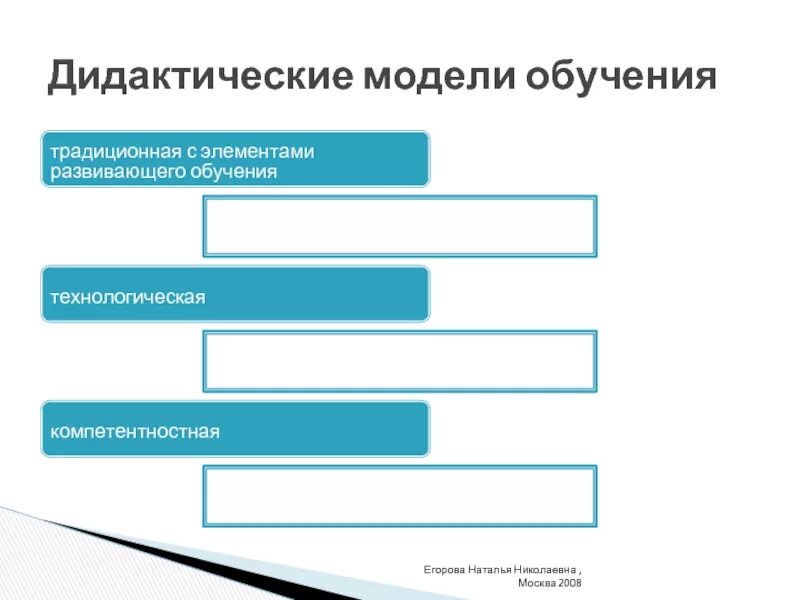 Дидактические модели обучения

традиционная с элементами развивающего обучения

технологическая

компетентностная

Егорова Наталья Николаевна ,
Москва 2008